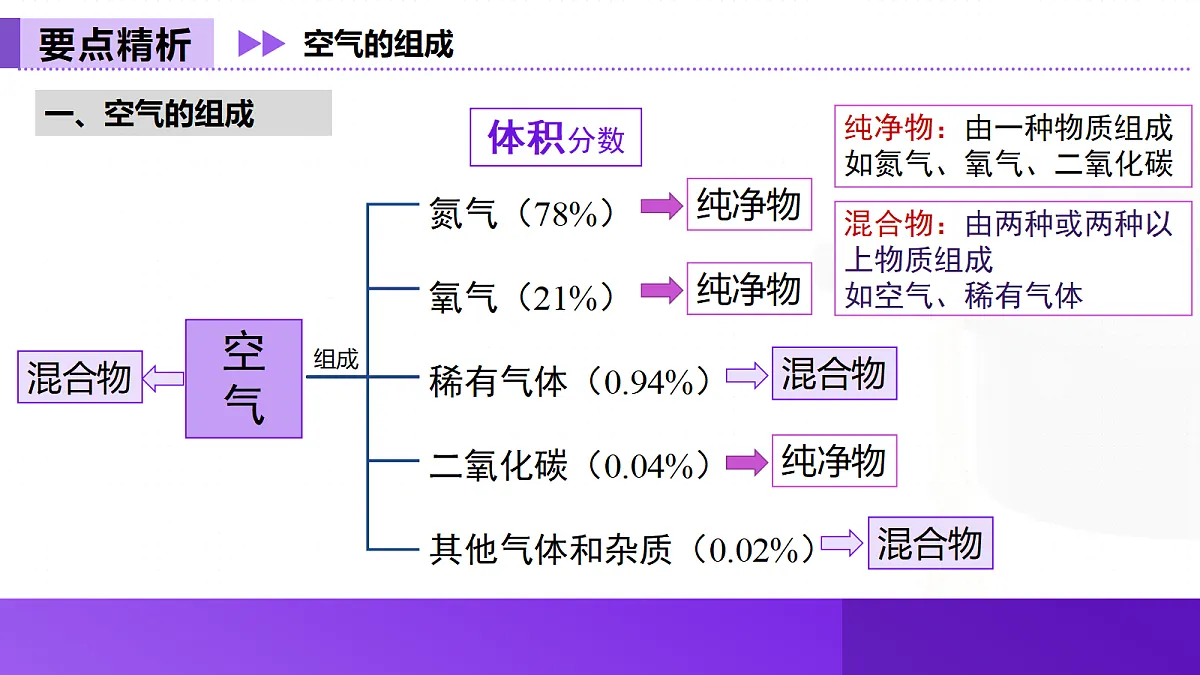 要点精析 空气的组成

一、空气的组成

体积分数

纯净物：由一种物质组成
如氮气、氧气、二氧化碳

混合物：由两种或两种以上物质组成
如空气、稀有气体

混合物

空气

组成

氮气（78%） 纯净物

氧气（21%） 纯净物

稀有气体（0.94%） 混合物

二氧化碳（0.04%） 纯净物

其他气体和杂质（0.02%） 混合物